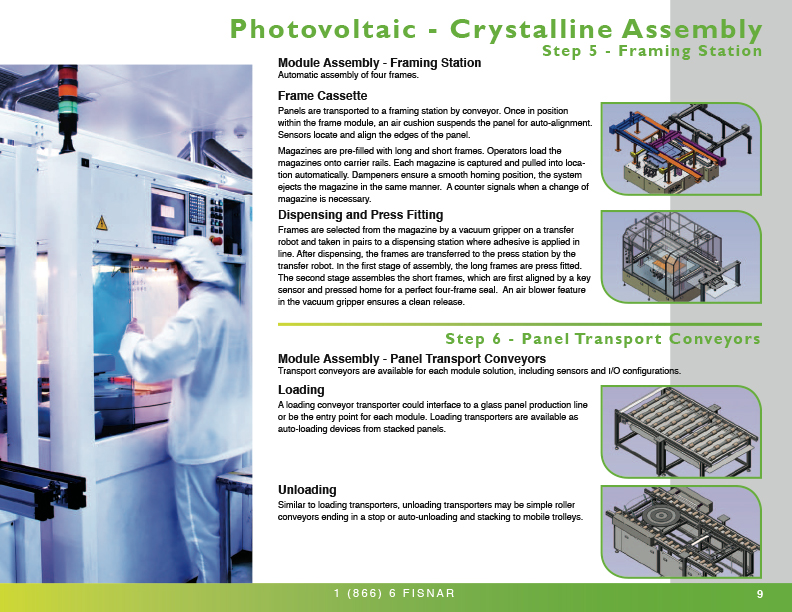 Photovoltaic - Crystalline Assembly
Step 5 - Framing Station

Module Assembly - Framing Station
Automatic assembly of four frames.

Frame Cassette
Panels are transported to a framing station by conveyor. Once in position within the frame module, an air cushion suspends the panel for auto-alignment. Sensors locate and align the edges of the panel.

Magazines are pre-filled with long and short frames. Operators load the magazines onto carrier rails. Each magazine is captured and pulled into location automatically. Dampeners ensure a smooth homing position, the system ejects the magazine in the same manner. A counter signals when a change of magazine is necessary.

Dispensing and Press Fitting
Frames are selected from the magazine by a vacuum gripper on a transfer robot and taken in pairs to a dispensing station where adhesive is applied in line. After dispensing, the frames are transferred to the press station by the transfer robot. In the first stage of assembly, the long frames are press fitted. The second stage assembles the short frames, which are first aligned by a key sensor and pressed home for a perfect four-frame seal. An air blower feature in the vacuum gripper ensures a clean release.

Step 6 - Panel Transport Conveyors

Module Assembly - Panel Transport Conveyors
Transport conveyors are available for each module solution, including sensors and I/O configurations.

Loading
A loading conveyor transporter could interface to a glass panel production line or be the entry point for each module. Loading transporters are available as auto-loading devices from stacked panels.

Unloading
Similar to loading transporters, unloading transporters may be simple roller conveyors ending in a stop or auto-unloading and stacking to mobile trolleys.

1 (866) 6 FISNAR
9